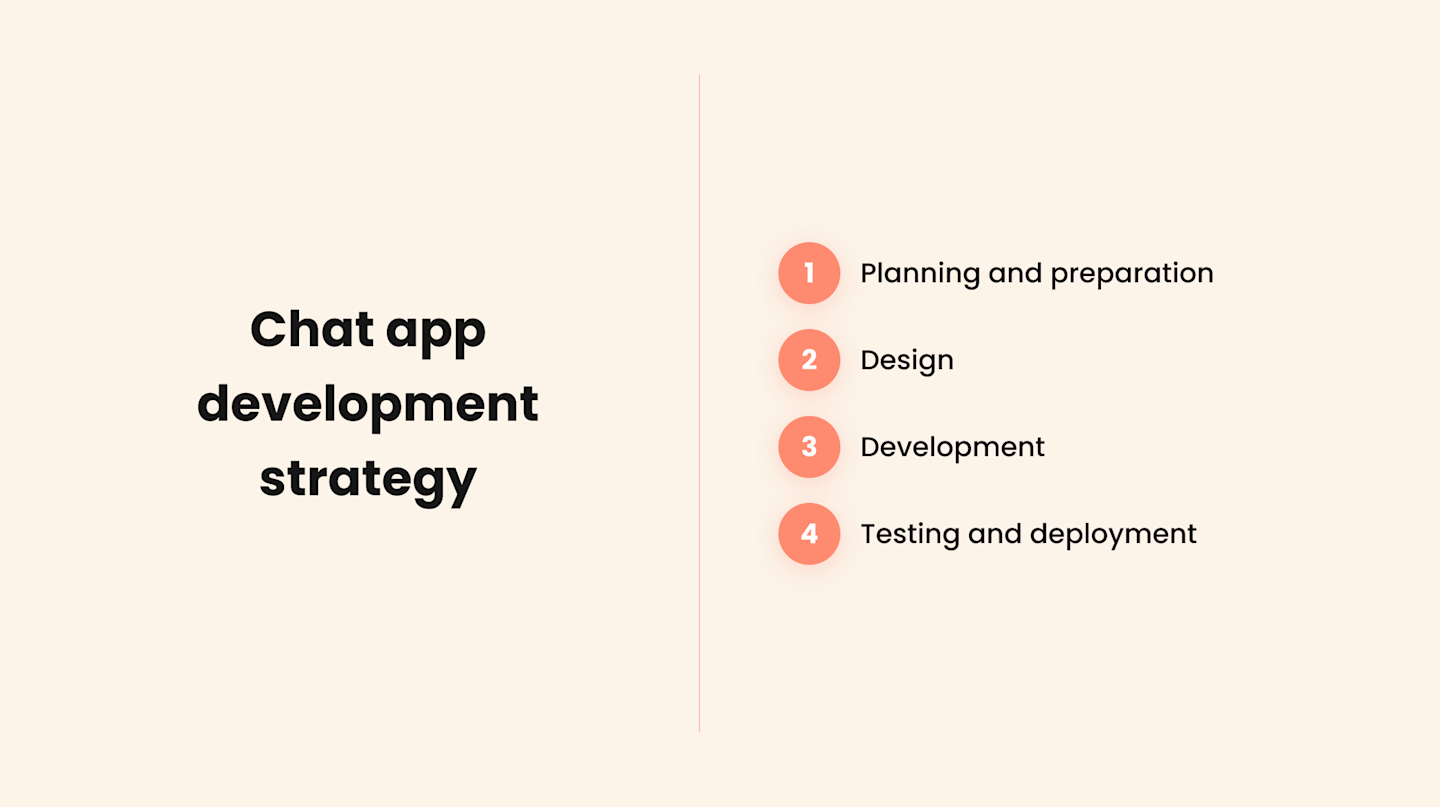 Chat app development strategy

1 Planning and preparation

2 Design

3 Development

4 Testing and deployment